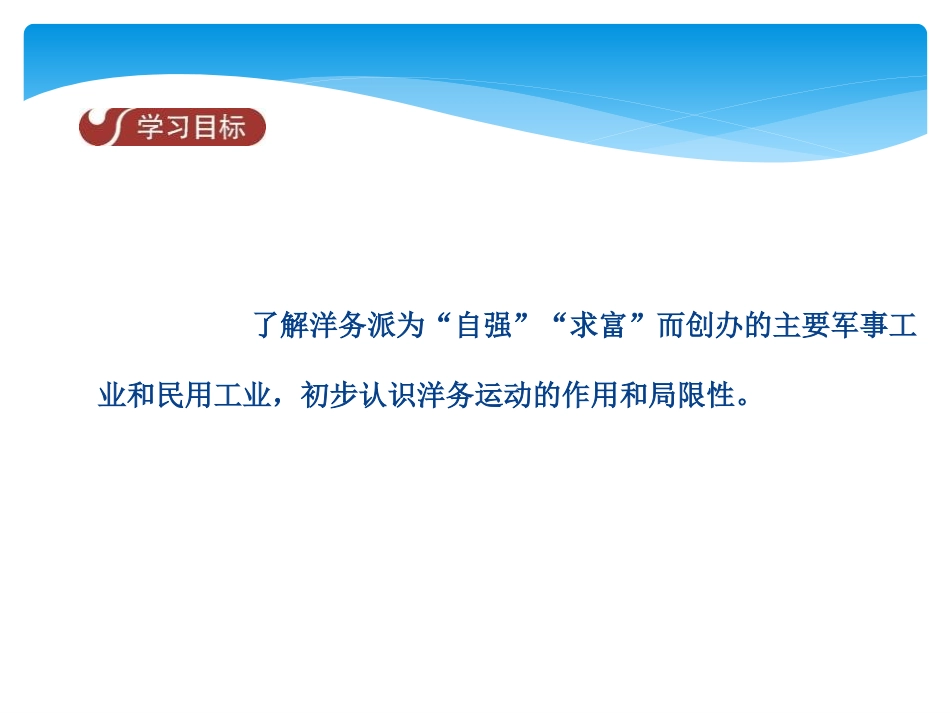 学习目标

了解洋务派为“自强”“求富”而创办的主要军事工业和民用工业，初步认识洋务运动的作用和局限性。